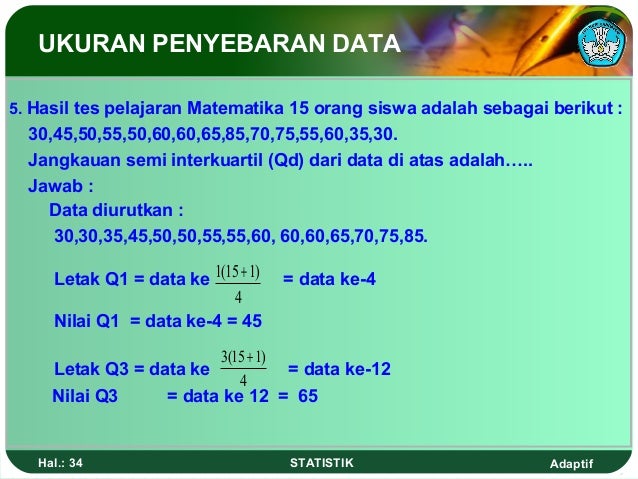 UKURAN PENYEBARAN DATA

5. Hasil tes pelajaran Matematika 15 orang siswa adalah sebagai berikut : 30,45,50,55,50,60,60,65,85,70,75,55,60,35,30.
Jangkauan semi interkuartil (Qd) dari data di atas adalah…..
Jawab :
Data diurutkan :
30,30,35,45,50,50,55,55,60, 60,60,65,70,75,85.

Letak Q1 = data ke $\frac{1(15+1)}{4}$ = data ke-4
Nilai Q1 = data ke-4 = 45

Letak Q3 = data ke $\frac{3(15+1)}{4}$ = data ke-12
Nilai Q3 = data ke 12 = 65

Hal.: 34 STATISTIK Adaptif